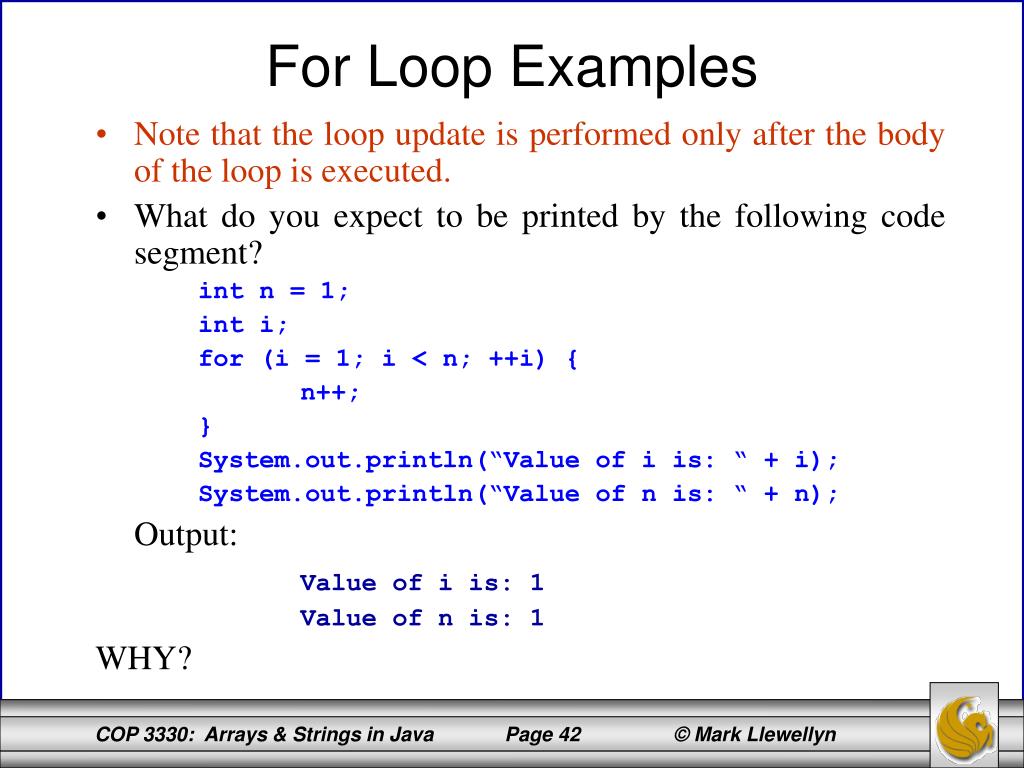 For Loop Examples

• Note that the loop update is performed only after the body of the loop is executed.

• What do you expect to be printed by the following code segment?

int n = 1;
int i;
for (i = 1; i < n; ++i) {
n++;
}
System.out.println(“Value of i is: “ + i);
System.out.println(“Value of n is: “ + n);

Output:

Value of i is: 1
Value of n is: 1

WHY?

COP 3330: Arrays & Strings in Java Page 42 © Mark Llewellyn